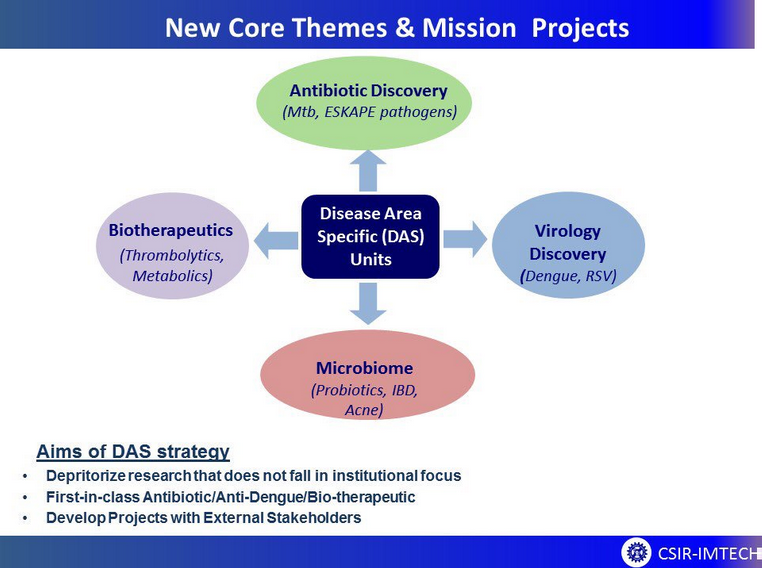 New Core Themes & Mission Projects

Antibiotic Discovery
(Mtb, ESKAPE pathogens)

Biotherapeutics
(Thrombolytics, Metabolics)

Disease Area Specific (DAS) Units

Virology Discovery
(Dengue, RSV)

Microbiome
(Probiotics, IBD, Acne)

Aims of DAS strategy
• Depritorize research that does not fall in institutional focus
• First-in-class Antibiotic/Anti-Dengue/Bio-therapeutic
• Develop Projects with External Stakeholders

CSIR-IMTECH